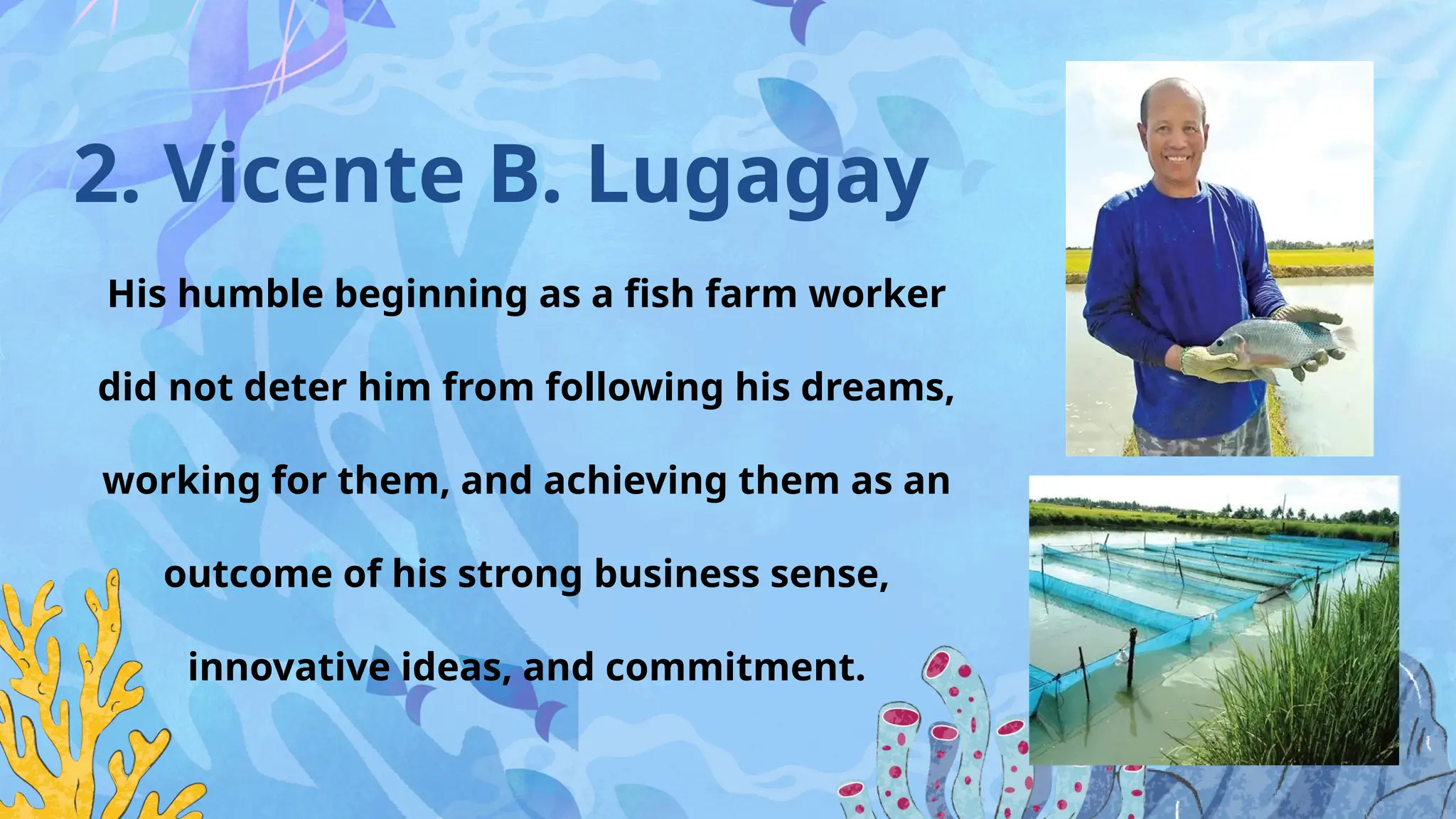 2. Vicente B. Lugagay

His humble beginning as a fish farm worker did not deter him from following his dreams, working for them, and achieving them as an outcome of his strong business sense, innovative ideas, and commitment.